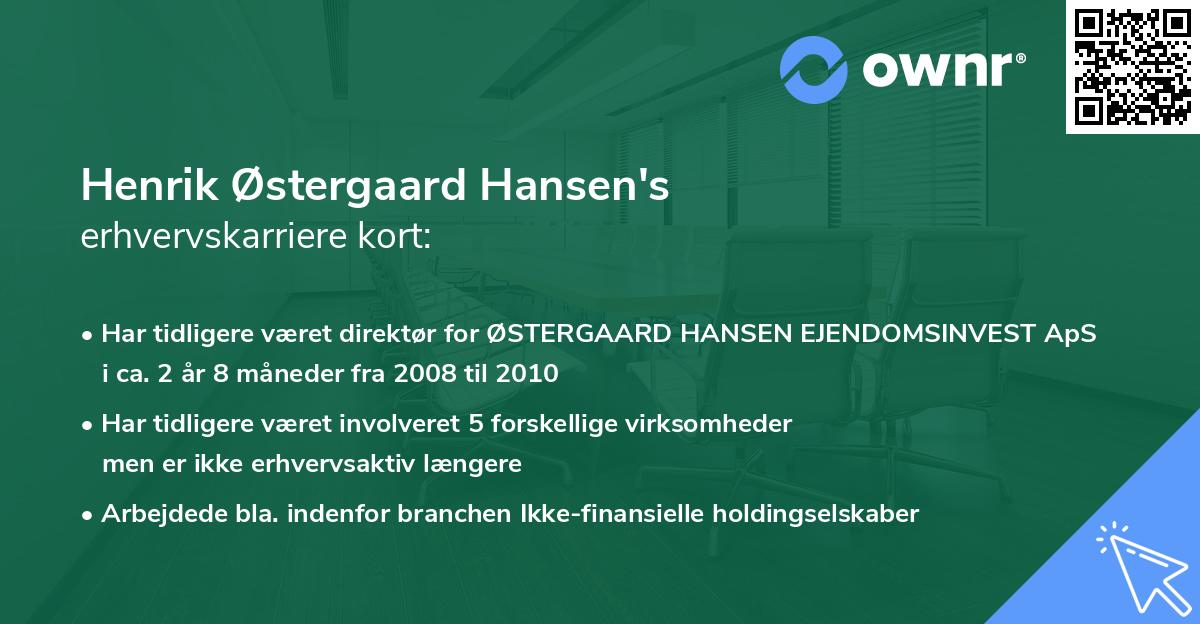 ownr®

Henrik Østergaard Hansen's
erhvervskarriere kort:

• Har tidligere været direktør for ØSTERGAARD HANSEN EJENDOMSINVEST ApS i ca. 2 år 8 måneder fra 2008 til 2010

• Har tidligere været involveret 5 forskellige virksomheder men er ikke erhvervsaktiv længere

• Arbejdede bla. indenfor branchen Ikke-finansielle holdingselskaber